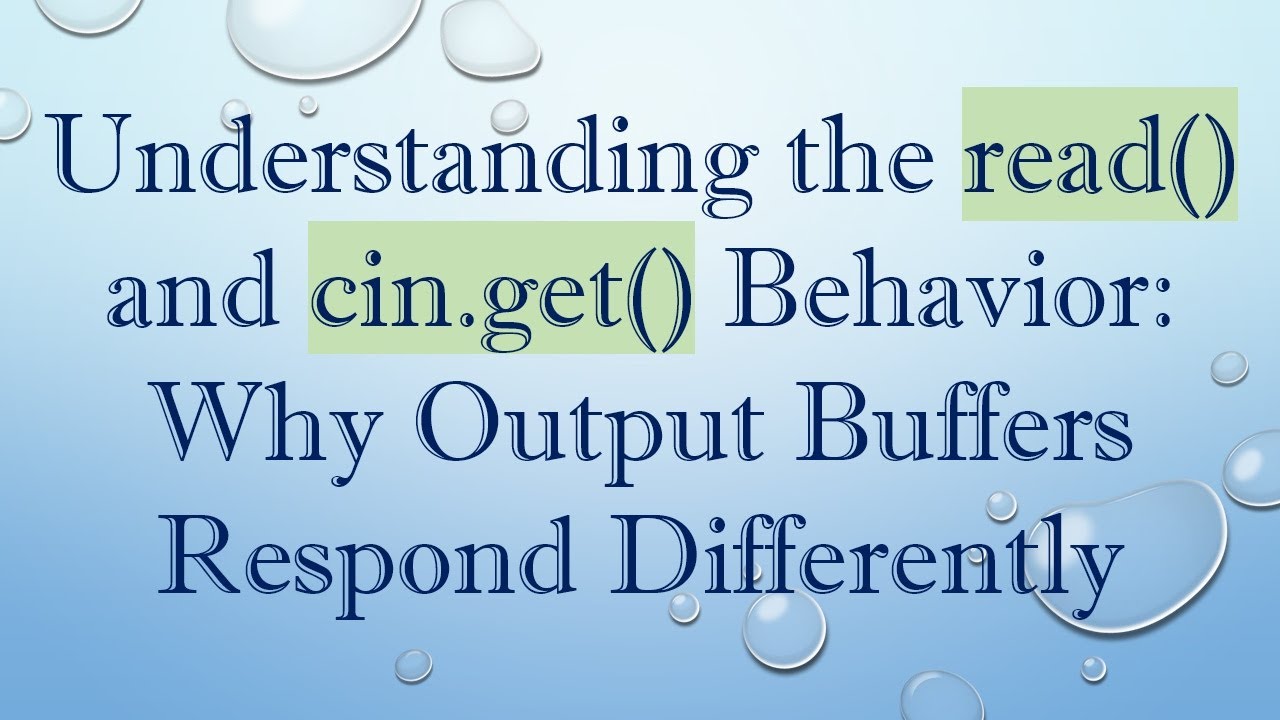 Understanding the read() and cin.get() Behavior: Why Output Buffers Respond Differently